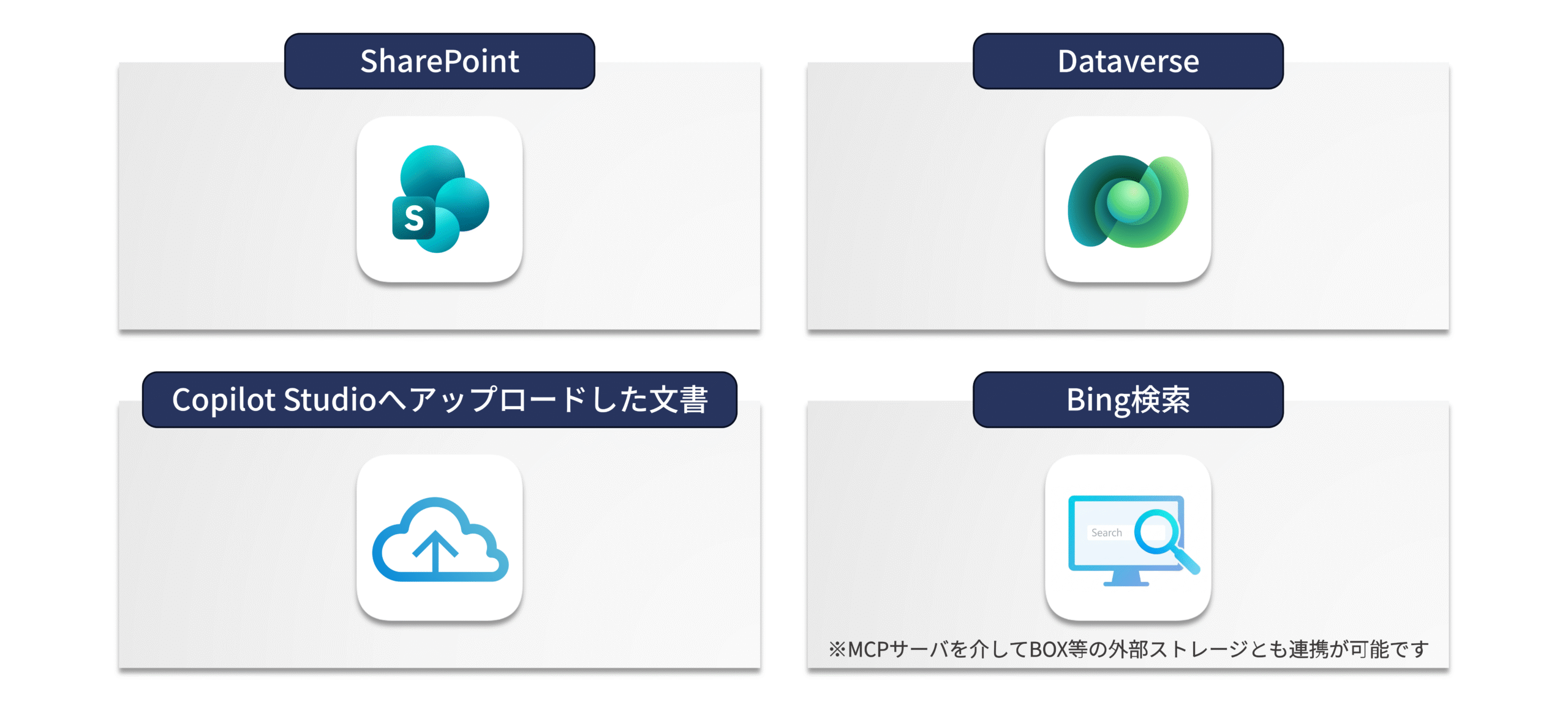 SharePoint

S

Dataverse

Copilot Studioへアップロードした文書

Bing検索

Search

※MCPサーバを介してBOX等の外部ストレージとも連携が可能です